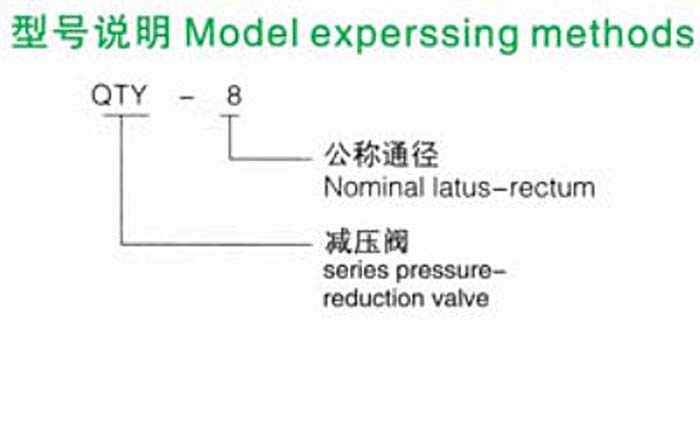 型号说明 Model experssing methods

QTY - 8

公称通径
Nominal latus-rectum

减压阀
series pressure-reduction valve